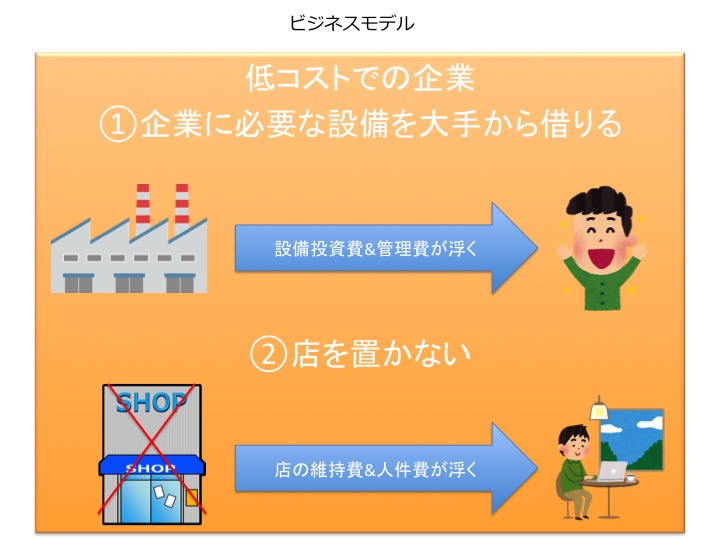 ビジネスモデル

低コストでの企業
①企業に必要な設備を大手から借りる

設備投資費&管理費が浮く

②店を置かない

SHOP

SHOP

店の維持費&人件費が浮く